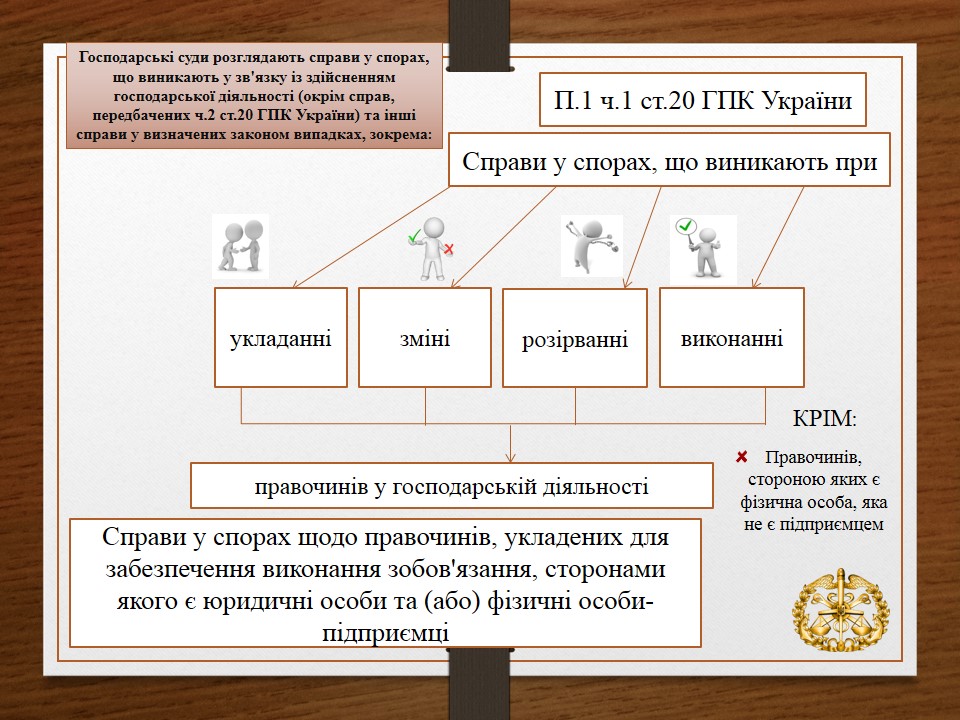 Господарські суди розглядають справи у спорах, що виникають у зв'язку із здійсненням господарської діяльності (окрім справ, передбачених ч.2 ст.20 ГПК України) та інші справи у визначених законом випадках, зокрема:

П.1 ч.1 ст.20 ГПК України

Справи у спорах, що виникають при

укладанні

зміні

розірванні

виконанні

КРІМ:

Правочинів, стороною яких є фізична особа, яка не є підприємцем

правочинів у господарській діяльності

Справи у спорах щодо правочинів, укладених для забезпечення виконання зобов'язання, сторонами якого є юридичні особи та (або) фізичні особи-підприємці